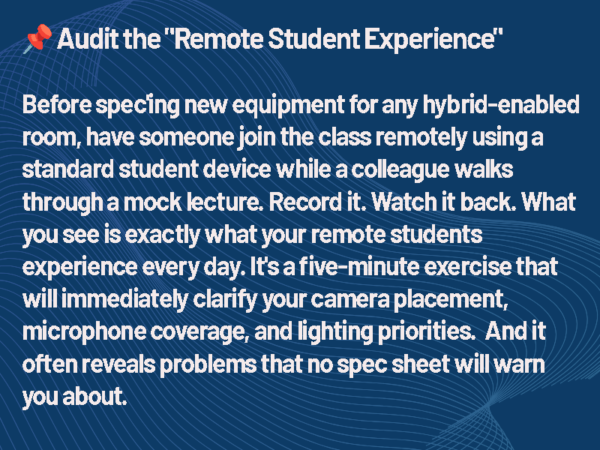 📌 Audit the "Remote Student Experience"

Before spec'ing new equipment for any hybrid-enabled room, have someone join the class remotely using a standard student device while a colleague walks through a mock lecture. Record it. Watch it back. What you see is exactly what your remote students experience every day. It's a five-minute exercise that will immediately clarify your camera placement, microphone coverage, and lighting priorities. And it often reveals problems that no spec sheet will warn you about.